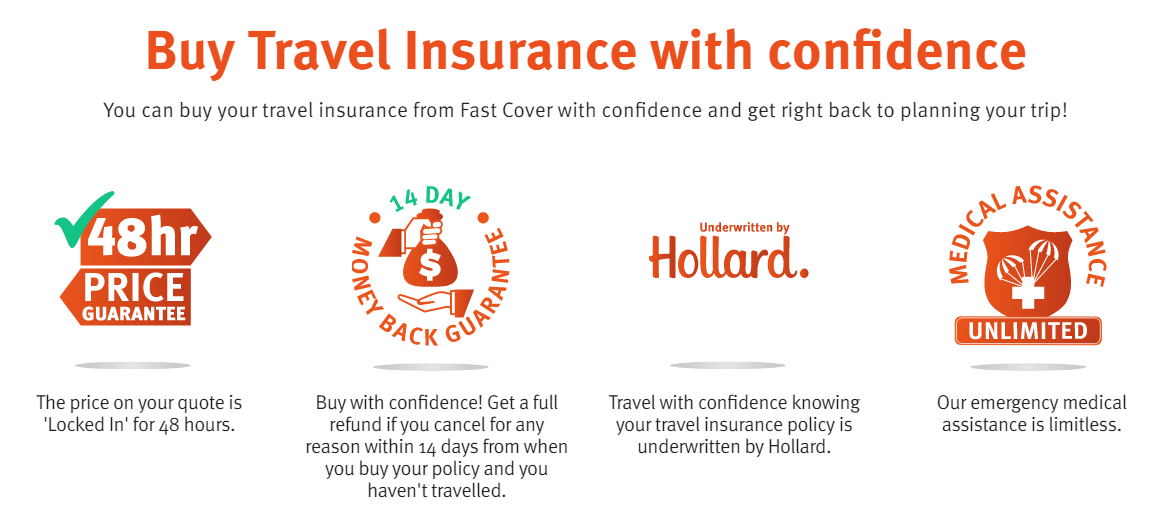 Buy Travel Insurance with confidence

You can buy your travel insurance from Fast Cover with confidence and get right back to planning your trip!

48hr
PRICE
GUARANTEE

The price on your quote is 'Locked In' for 48 hours.

14 DAY
MONEY BACK GUARANTEE
$

Buy with confidence! Get a full refund if you cancel for any reason within 14 days from when you buy your policy and you haven't travelled.

Underwritten by
Hollard.

Travel with confidence knowing your travel insurance policy is underwritten by Hollard.

MEDICAL ASSISTANCE
UNLIMITED

Our emergency medical assistance is limitless.